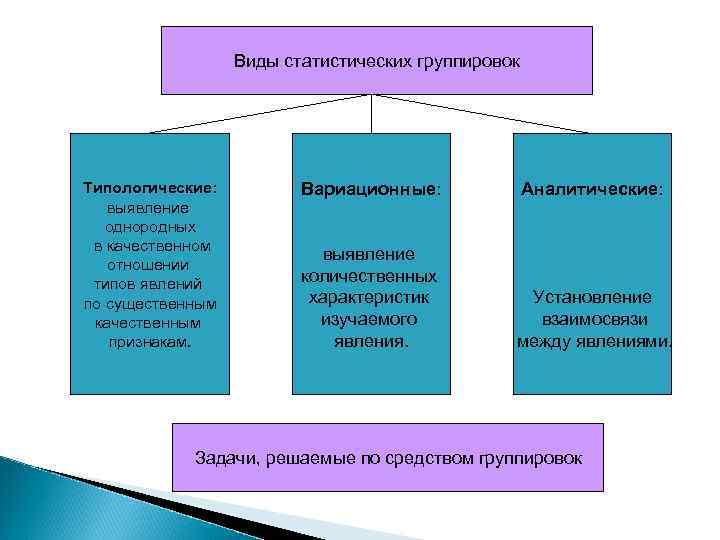 Виды статистических группировок

Типологические: выявление однородных в качественном отношении типов явлений по существенным качественным признакам.

Вариационные:

выявление количественных характеристик изучаемого явления.

Аналитические:

Установление взаимосвязи между явлениями.

Задачи, решаемые по средством группировок